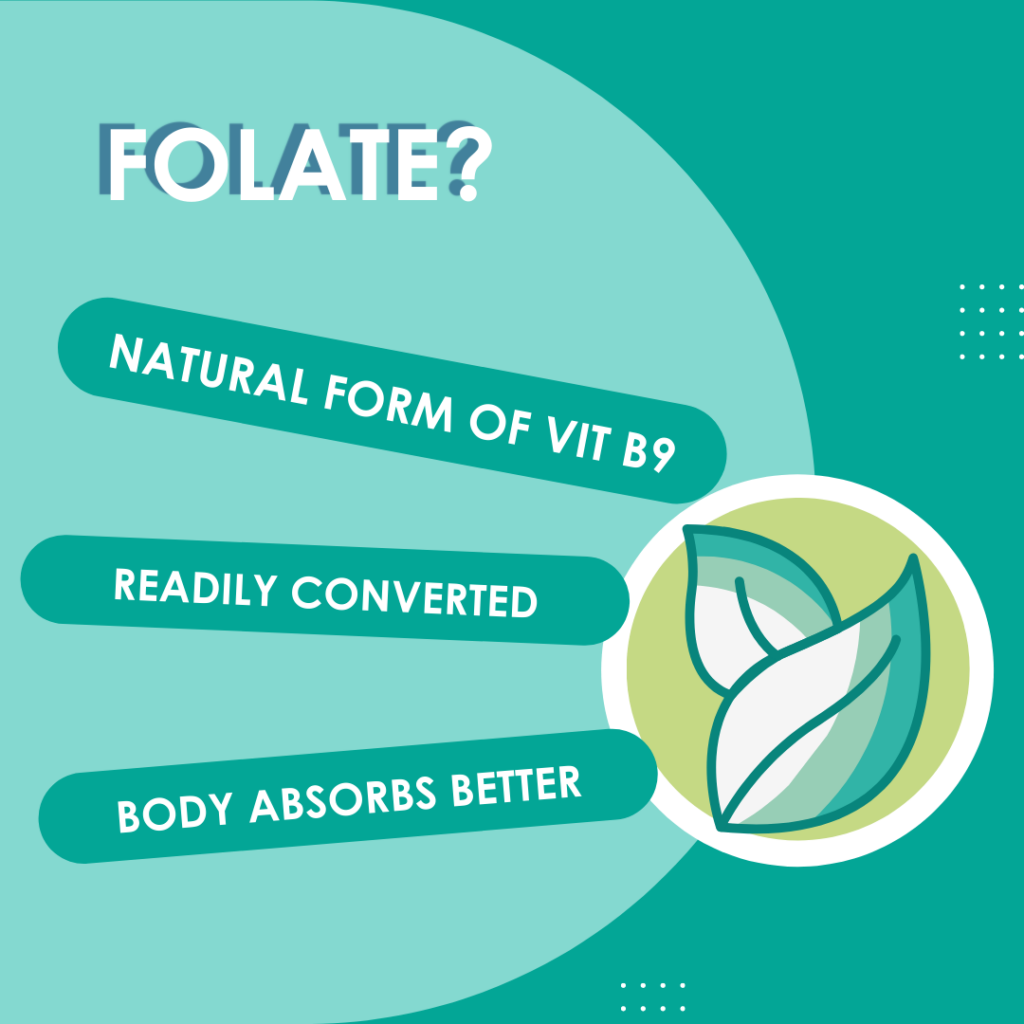 FOLATE?

NATURAL FORM OF VIT B9

READILY CONVERTED

BODY ABSORBS BETTER